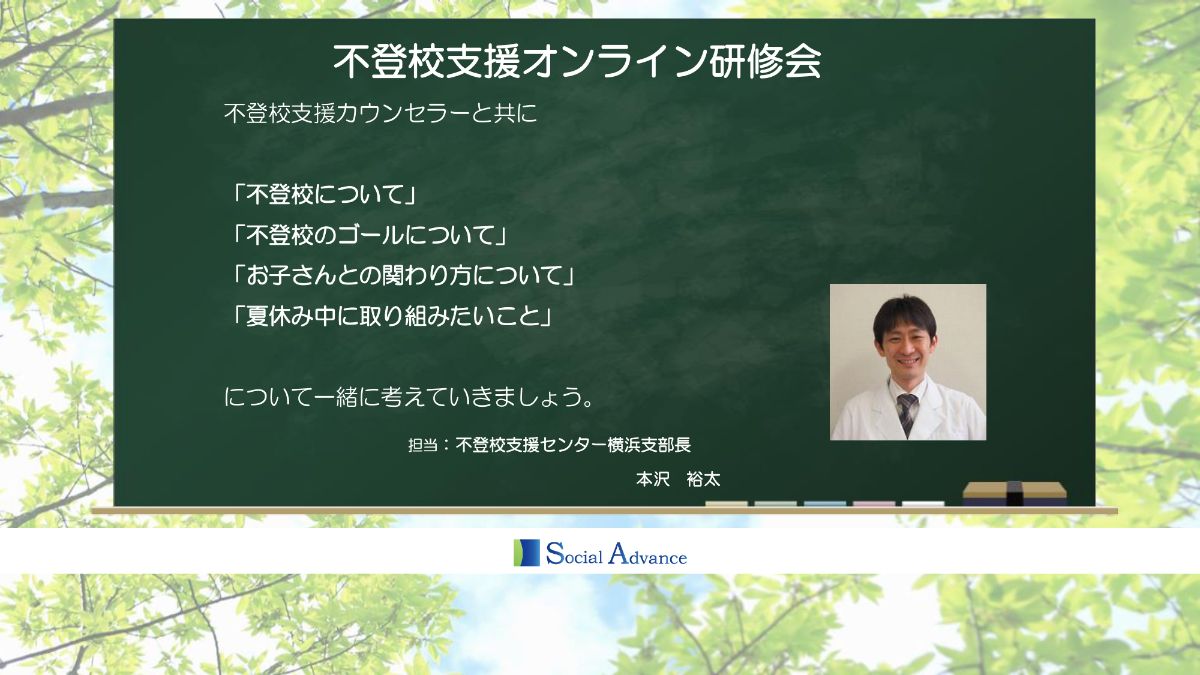 不登校支援オンライン研修会

不登校支援カウンセラーと共に

「不登校について」
「不登校のゴールについて」
「お子さんとの関わり方について」
「夏休み中に取り組みたいこと」

について一緒に考えていきましょう。

担当：不登校支援センター横浜支部長
本沢　裕太

Social Advance